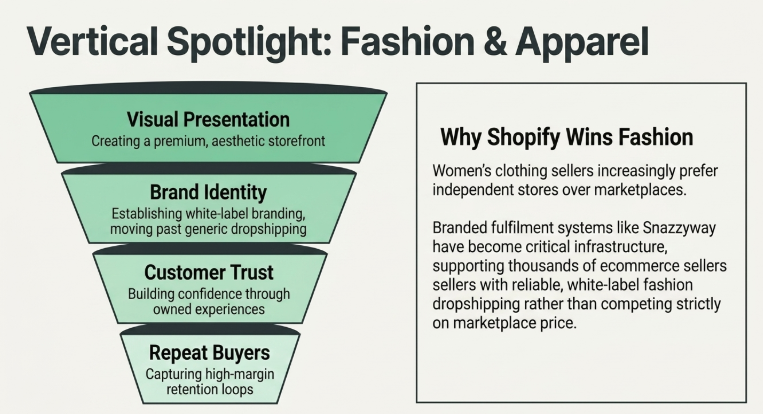 Vertical Spotlight: Fashion & Apparel

Visual Presentation
Creating a premium, aesthetic storefront

Brand Identity
Establishing white-label branding, moving past generic dropshipping

Customer Trust
Building confidence through owned experiences

Repeat Buyers
Capturing high-margin retention loops

Why Shopify Wins Fashion

Women's clothing sellers increasingly prefer independent stores over marketplaces.

Branded fulfilment systems like Snazzyway have become critical infrastructure, supporting thousands of ecommerce sellers sellers with reliable, white-label fashion dropshipping rather than competing strictly on marketplace price.